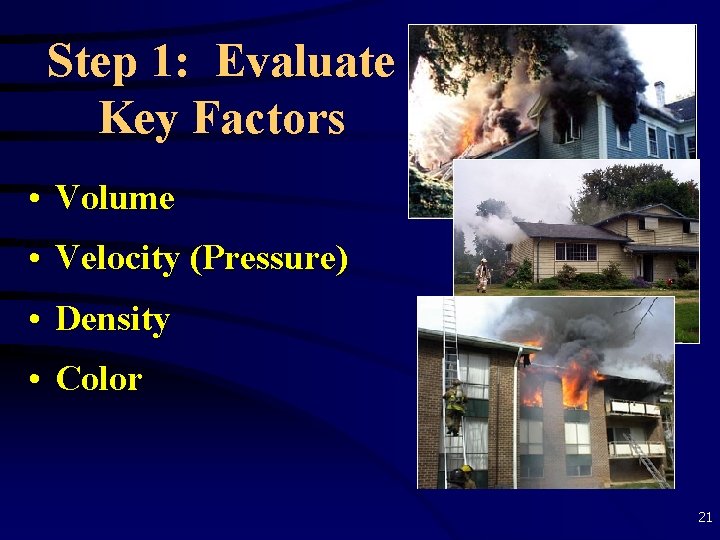 Step 1: Evaluate Key Factors

• Volume
• Velocity (Pressure)
• Density
• Color

21